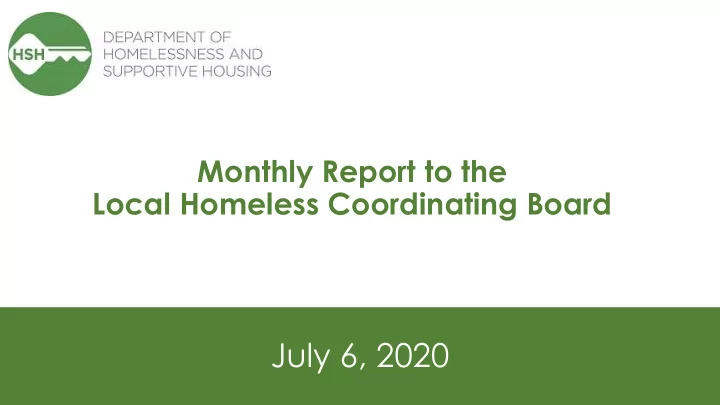 HSH
DEPARTMENT OF HOMELESSNESS AND SUPPORTIVE HOUSING

Monthly Report to the Local Homeless Coordinating Board

July 6, 2020